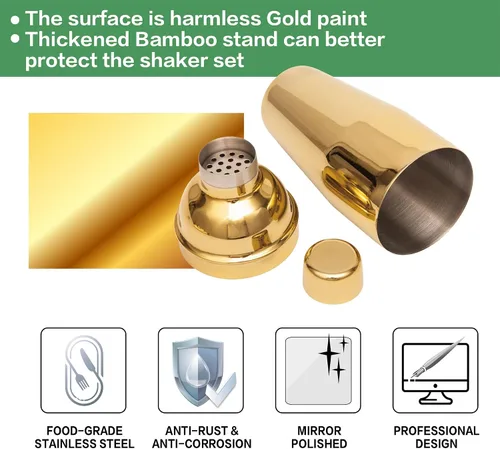 • The surface is harmless Gold paint
• Thickened Bamboo stand can better protect the shaker set

FOOD-GRADE STAINLESS STEEL

ANTI-RUST & ANTI-CORROSION

MIRROR POLISHED

PROFESSIONAL DESIGN